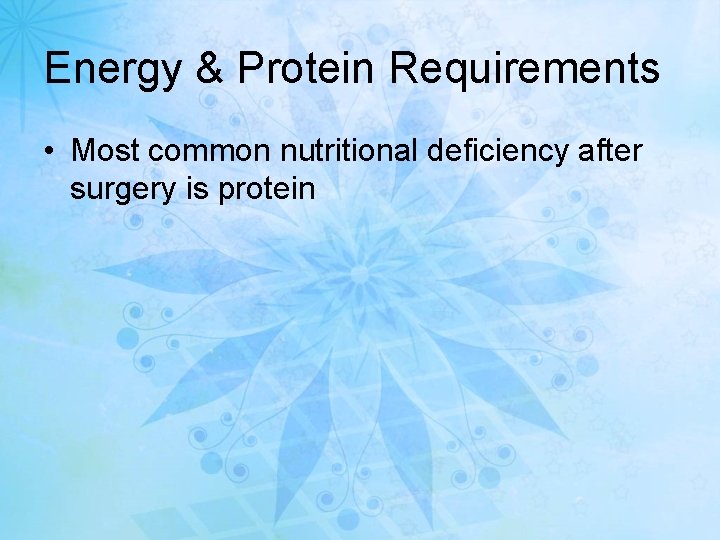 Energy & Protein Requirements

• Most common nutritional deficiency after surgery is protein